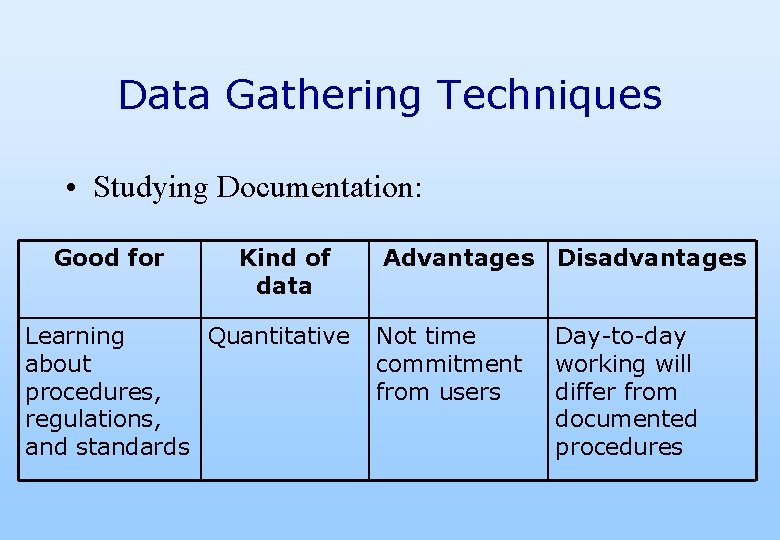 Data Gathering Techniques

• Studying Documentation:

| Good for | Kind of data | Advantages | Disadvantages |
|---|---|---|---|
| Learning about procedures, regulations, and standards | Quantitative | Not time commitment from users | Day-to-day working will differ from documented procedures |